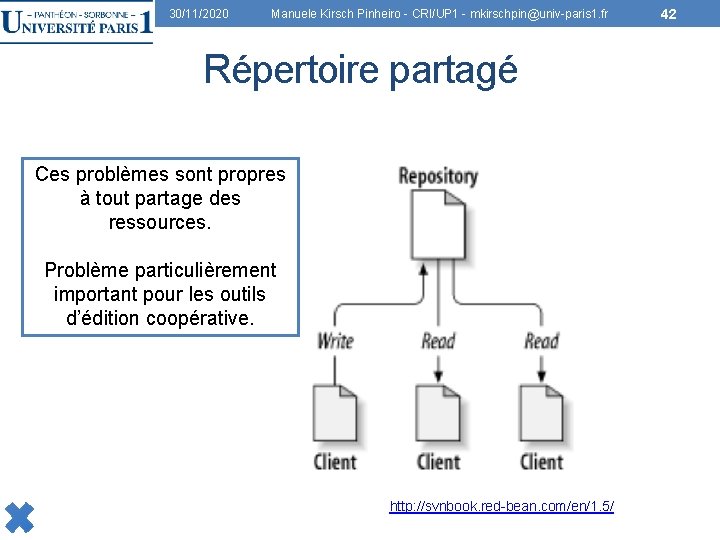 – PANTHÉON - SORBONNE –
UNIVERSITÉ PARIS 1

30/11/2020 Manuele Kirsch Pinheiro - CRI/UP1 - mkirschpin@univ-paris1.fr 42

Répertoire partagé

Ces problèmes sont propres à tout partage des ressources.

Problème particulièrement important pour les outils d'édition coopérative.

Repository

Write

Read

Read

Client

Client

Client

http://svnbook.red-bean.com/en/1.5/